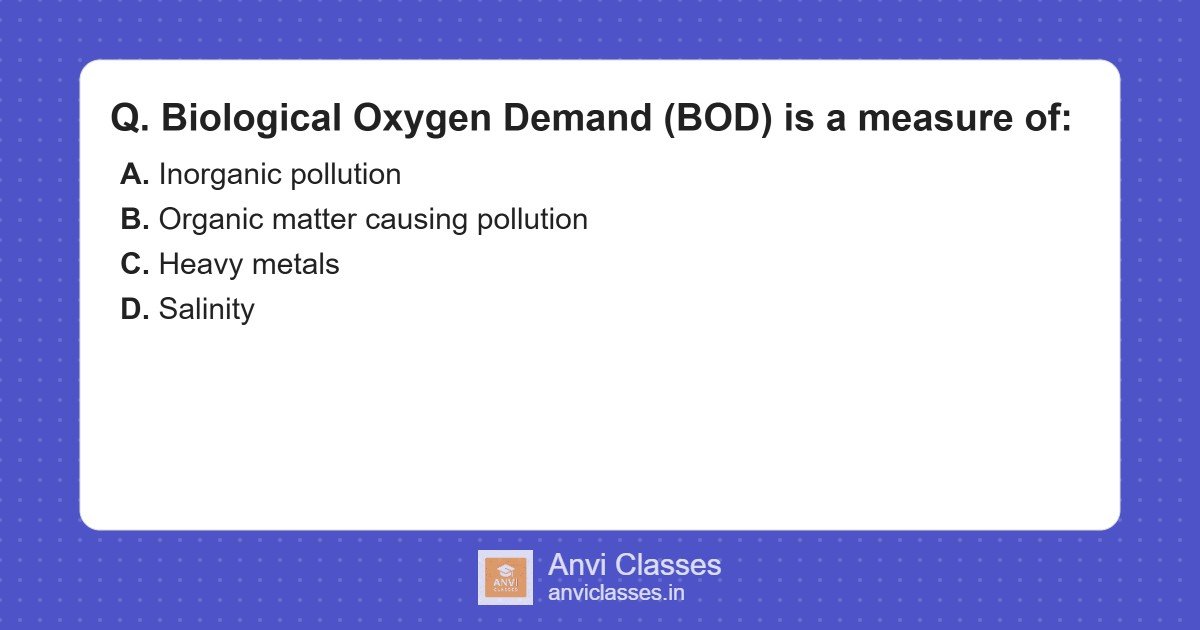 Q. Biological Oxygen Demand (BOD) is a measure of:

A. Inorganic pollution
B. Organic matter causing pollution
C. Heavy metals
D. Salinity

ANVI CLASSES

Anvi Classes
anviclasses.in